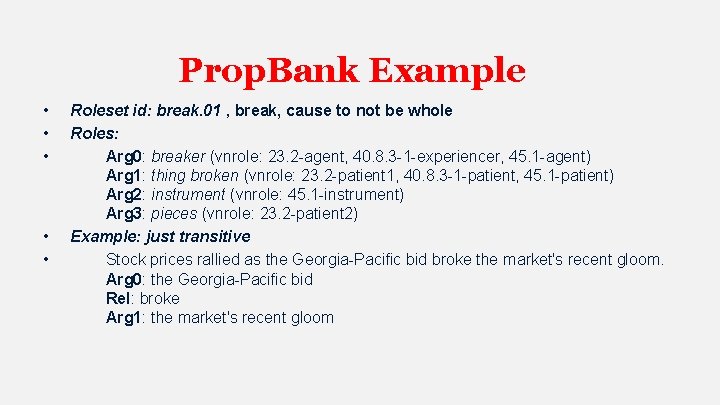 PropBank Example

• Roleset id: break.01 , break, cause to not be whole
• Roles:
• Arg0: breaker (vnrole: 23.2-agent, 40.8.3-1-experiencer, 45.1-agent)
Arg1: thing broken (vnrole: 23.2-patient1, 40.8.3-1-patient, 45.1-patient)
Arg2: instrument (vnrole: 45.1-instrument)
Arg3: pieces (vnrole: 23.2-patient2)
• Example: just transitive
• Stock prices rallied as the Georgia-Pacific bid broke the market's recent gloom.
Arg0: the Georgia-Pacific bid
Rel: broke
Arg1: the market's recent gloom